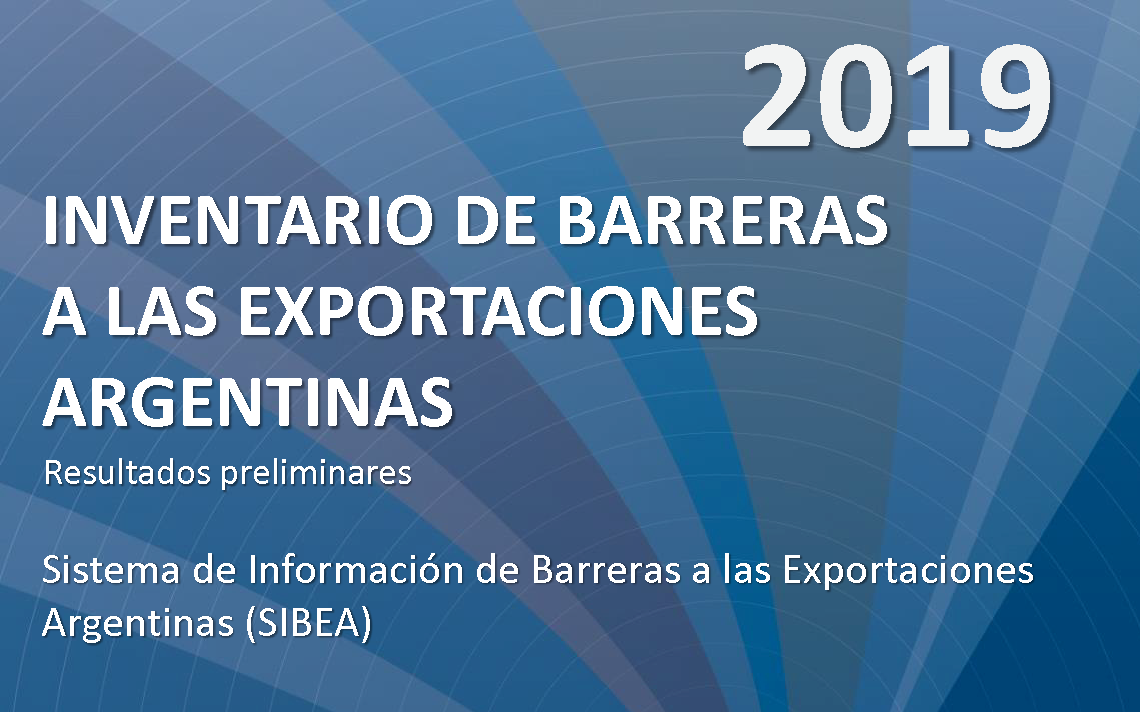 2019

INVENTARIO DE BARRERAS A LAS EXPORTACIONES ARGENTINAS

Resultados preliminares

Sistema de Información de Barreras a las Exportaciones Argentinas (SIBEA)